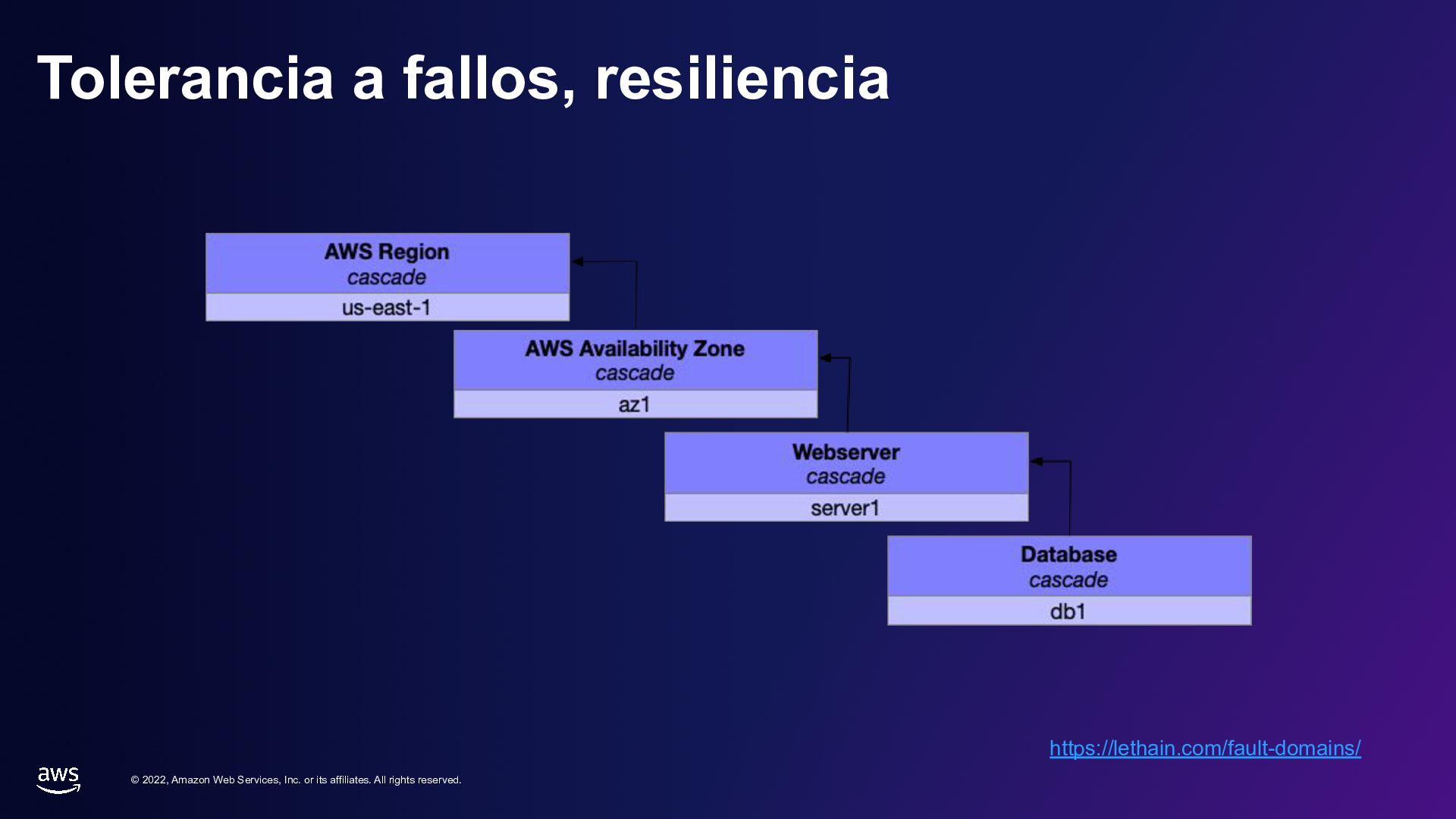 Tolerancia a fallos, resiliencia

AWS Region
cascade
us-east-1

AWS Availability Zone
cascade
az1

Webserver
cascade
server1

Database
cascade
db1

https://lethain.com/fault-domains/

aws

© 2022, Amazon Web Services, Inc. or its affiliates. All rights reserved.